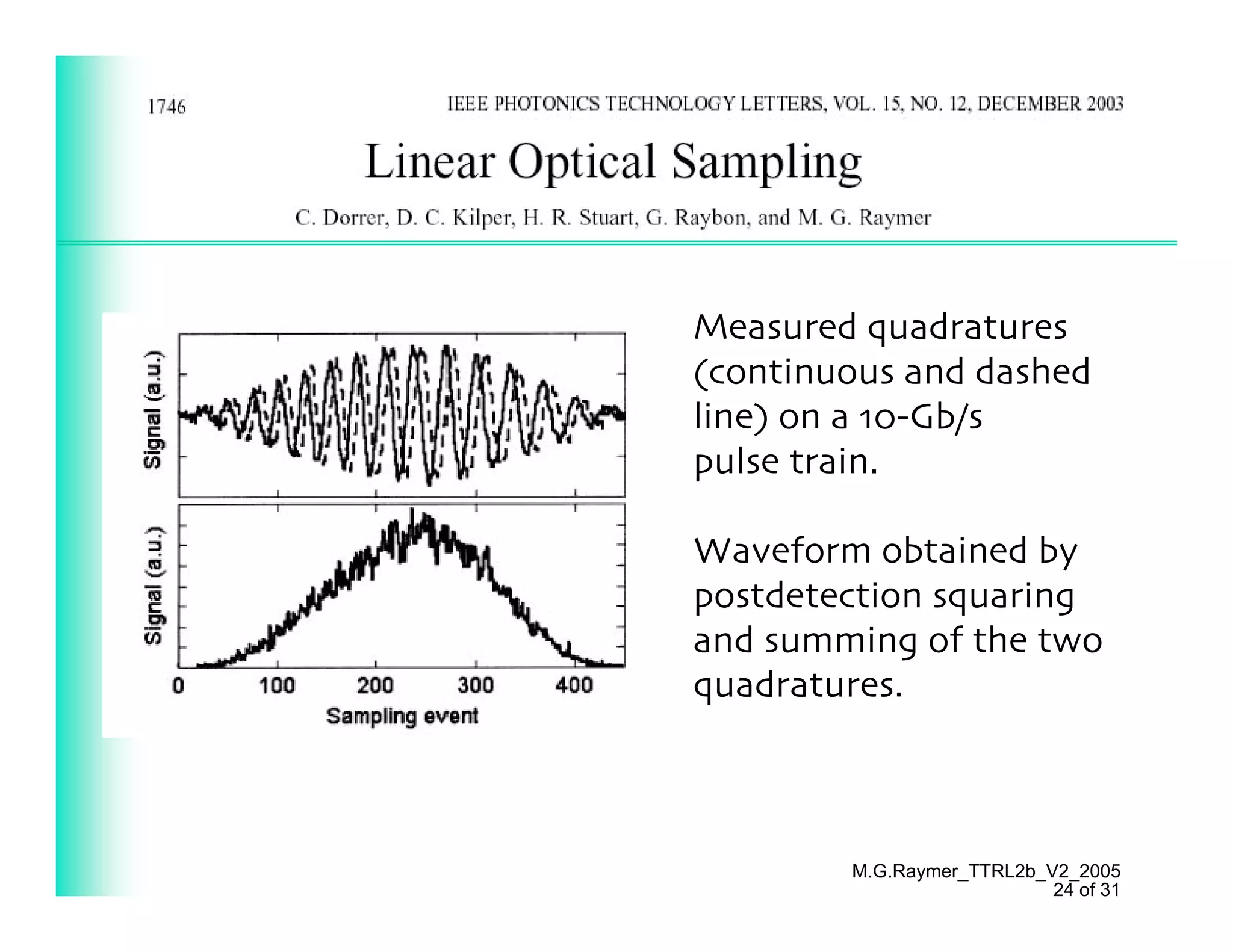 1746

IEEE PHOTONICS TECHNOLOGY LETTERS, VOL. 15, NO. 12, DECEMBER 2003

Linear Optical Sampling

C. Dorrer, D. C. Kilper, H. R. Stuart, G. Raybon, and M. G. Raymer

Signal (a.u.)

Signal (a.u.)

0 100 200 300 400

Sampling event

Measured quadratures (continuous and dashed line) on a 10-Gb/s pulse train.

Waveform obtained by postdetection squaring and summing of the two quadratures.

M.G.Raymer_TTRL2b_V2_2005
24 of 31